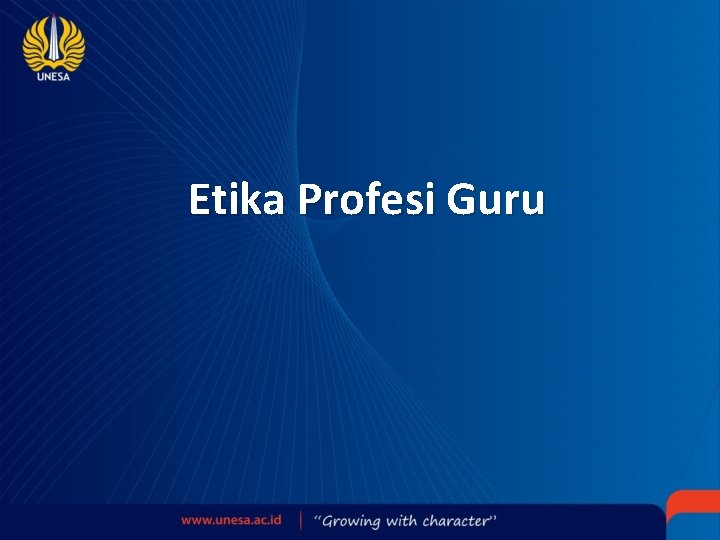 UNESA

Etika Profesi Guru

www.unesa.ac.id | "Growing with character"